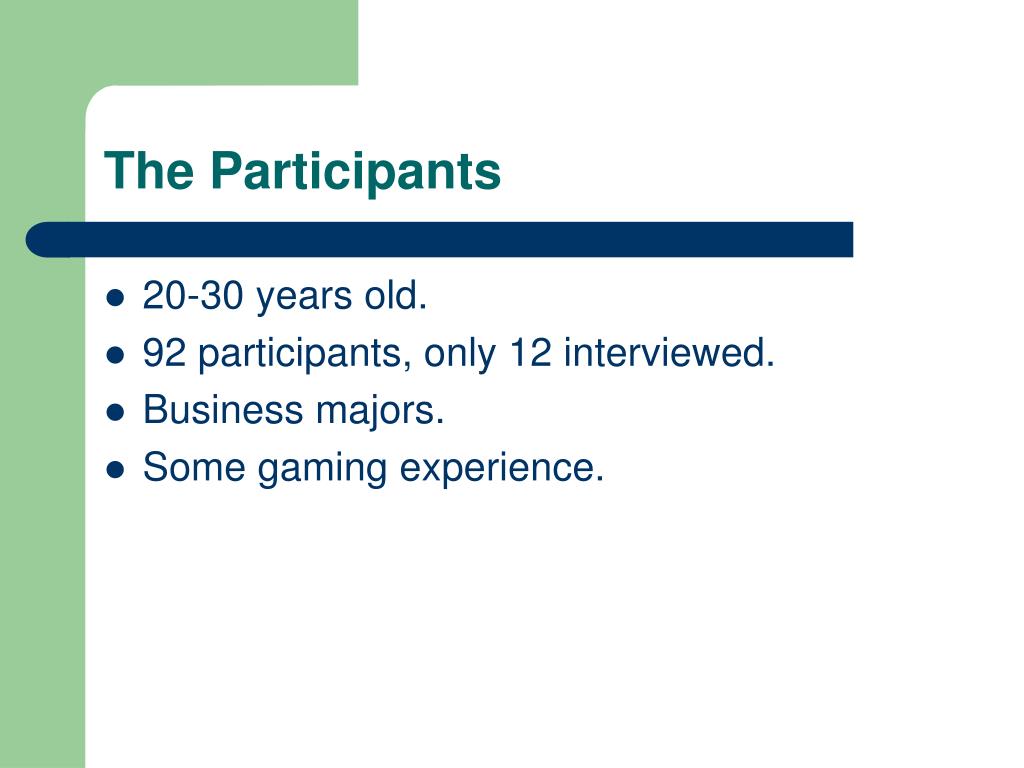 The Participants

- 20-30 years old.
- 92 participants, only 12 interviewed.
- Business majors.
- Some gaming experience.